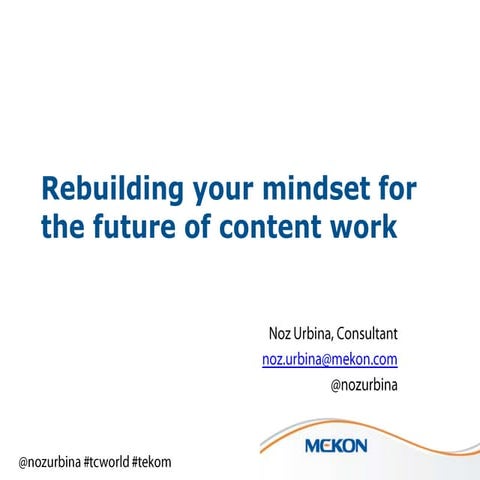 Rebuilding your mindset for the future of content work

Noz Urbina, Consultant
noz.urbina@mekon.com
@nozurbina

MEKON

@nozurbina #tcworld #tekom